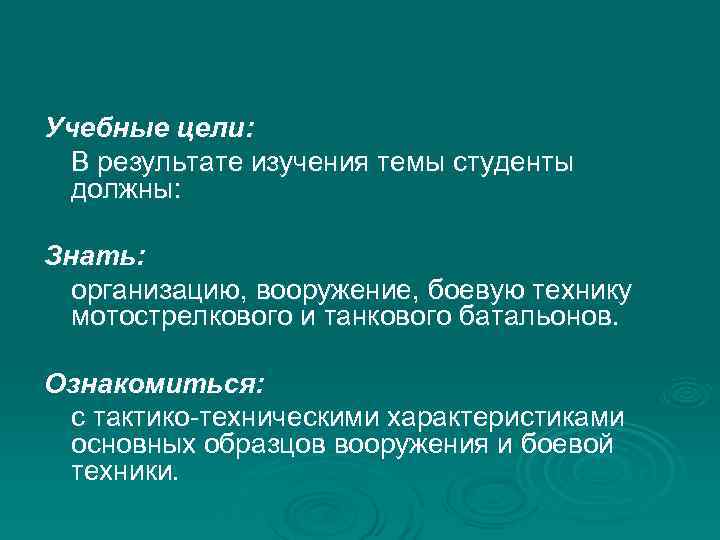 Учебные цели:

В результате изучения темы студенты должны:

Знать:

организацию, вооружение, боевую технику мотострелкового и танкового батальонов.

Ознакомиться:

с тактико-техническими характеристиками основных образцов вооружения и боевой техники.